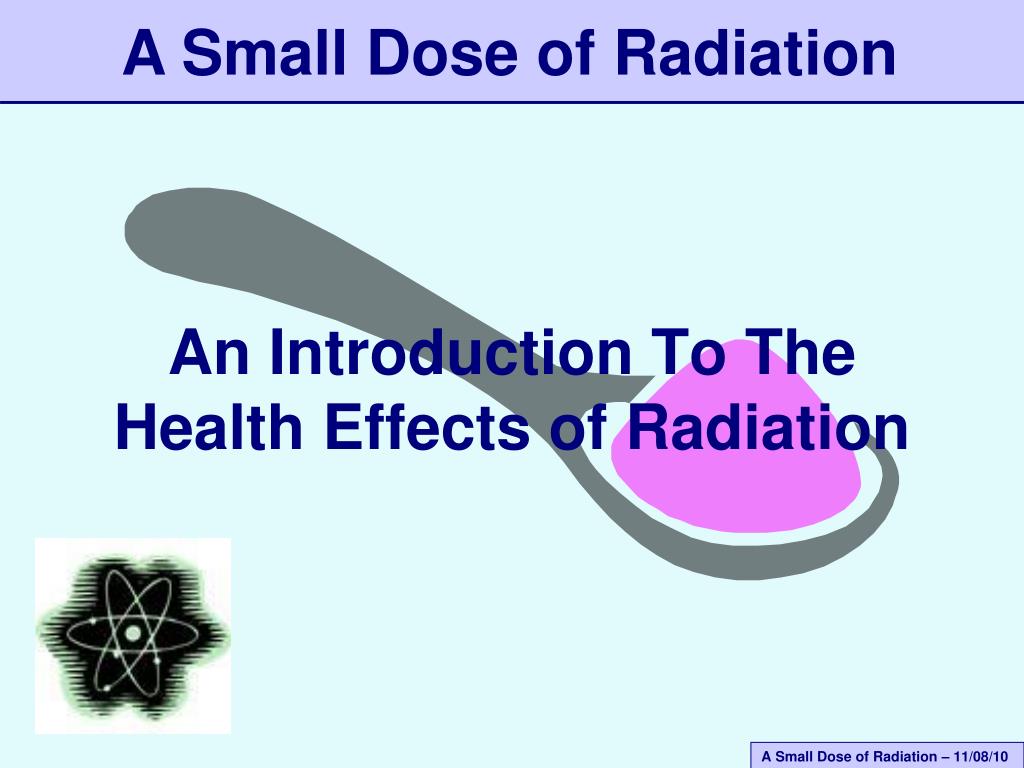 A Small Dose of Radiation

An Introduction To The Health Effects of Radiation

A Small Dose of Radiation – 11/08/10